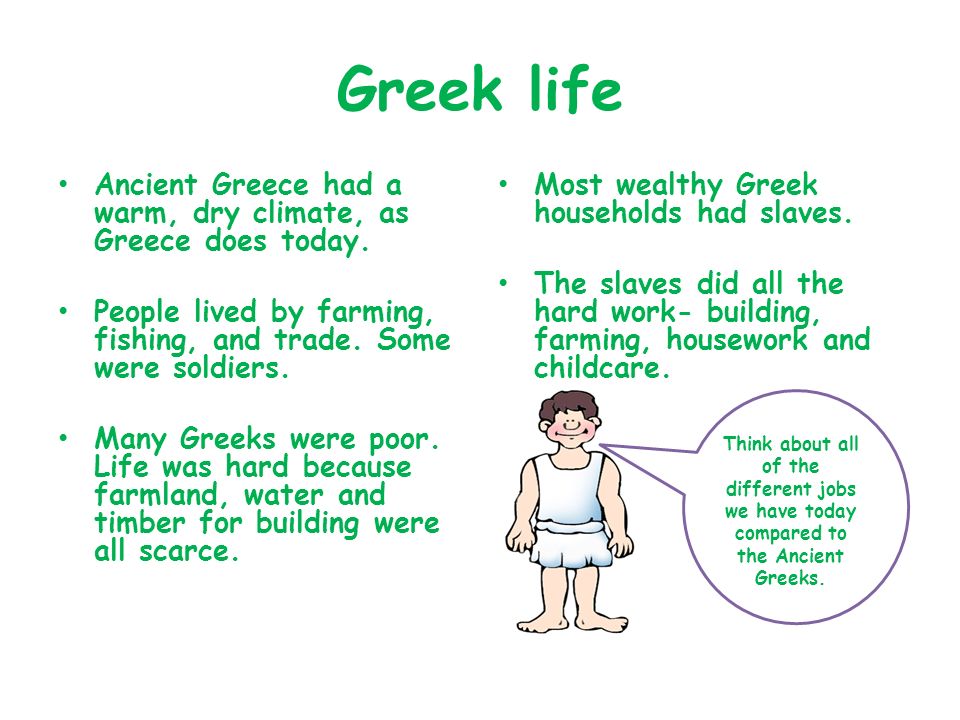 Greek life

• Ancient Greece had a warm, dry climate, as Greece does today.

• People lived by farming, fishing, and trade. Some were soldiers.

• Many Greeks were poor. Life was hard because farmland, water and timber for building were all scarce.

• Most wealthy Greek households had slaves.

• The slaves did all the hard work- building, farming, housework and childcare.

Think about all of the different jobs we have today compared to the Ancient Greeks.